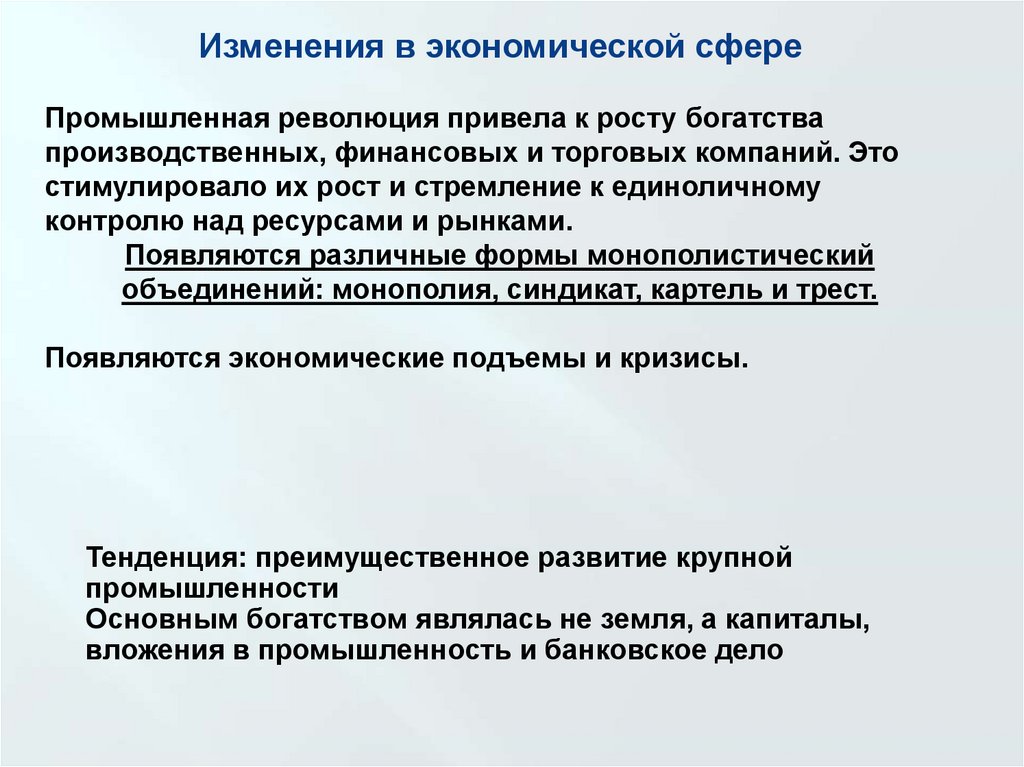 Изменения в экономической сфере

Промышленная революция привела к росту богатства производственных, финансовых и торговых компаний. Это стимулировало их рост и стремление к единоличному контролю над ресурсами и рынками.

Появляются различные формы монополистический объединений: монополия, синдикат, картель и трест.

Появляются экономические подъемы и кризисы.

Тенденция: преимущественное развитие крупной промышленности
Основным богатством являлась не земля, а капиталы, вложения в промышленность и банковское дело